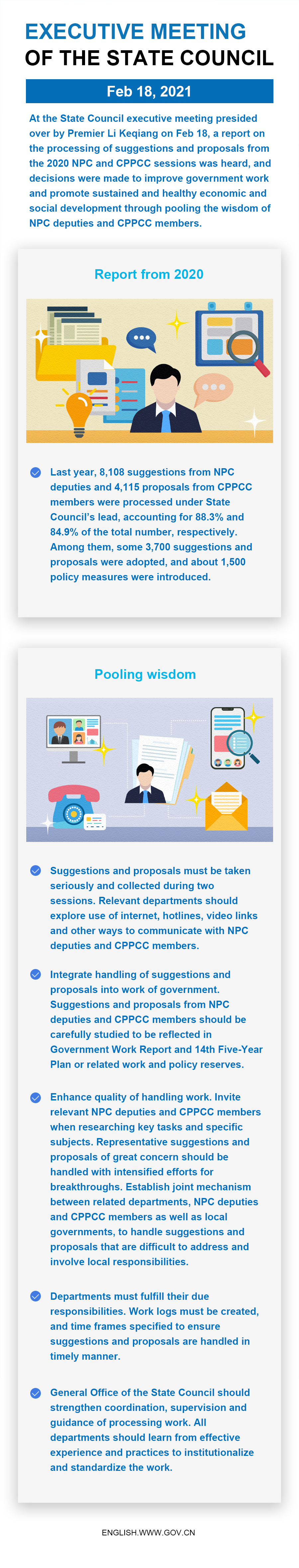 EXECUTIVE MEETING
OF THE STATE COUNCIL

Feb 18, 2021

At the State Council executive meeting presided over by Premier Li Keqiang on Feb 18, a report on the processing of suggestions and proposals from the 2020 NPC and CPPCC sessions was heard, and decisions were made to improve government work and promote sustained and healthy economic and social development through pooling the wisdom of NPC deputies and CPPCC members.

Report from 2020

Last year, 8,108 suggestions from NPC deputies and 4,115 proposals from CPPCC members were processed under State Council's lead, accounting for 88.3% and 84.9% of the total number, respectively. Among them, some 3,700 suggestions and proposals were adopted, and about 1,500 policy measures were introduced.

Pooling wisdom

Suggestions and proposals must be taken seriously and collected during two sessions. Relevant departments should explore use of internet, hotlines, video links and other ways to communicate with NPC deputies and CPPCC members.

Integrate handling of suggestions and proposals into work of government. Suggestions and proposals from NPC deputies and CPPCC members should be carefully studied to be reflected in Government Work Report and 14th Five-Year Plan or related work and policy reserves.

Enhance quality of handling work. Invite relevant NPC deputies and CPPCC members when researching key tasks and specific subjects. Representative suggestions and proposals of great concern should be handled with intensified efforts for breakthroughs. Establish joint mechanism between related departments, NPC deputies and CPPCC members as well as local governments, to handle suggestions and proposals that are difficult to address and involve local responsibilities.

Departments must fulfill their due responsibilities. Work logs must be created, and time frames specified to ensure suggestions and proposals are handled in timely manner.

General Office of the State Council should strengthen coordination, supervision and guidance of processing work. All departments should learn from effective experience and practices to institutionalize and standardize the work.

ENGLISH.WWW.GOV.CN